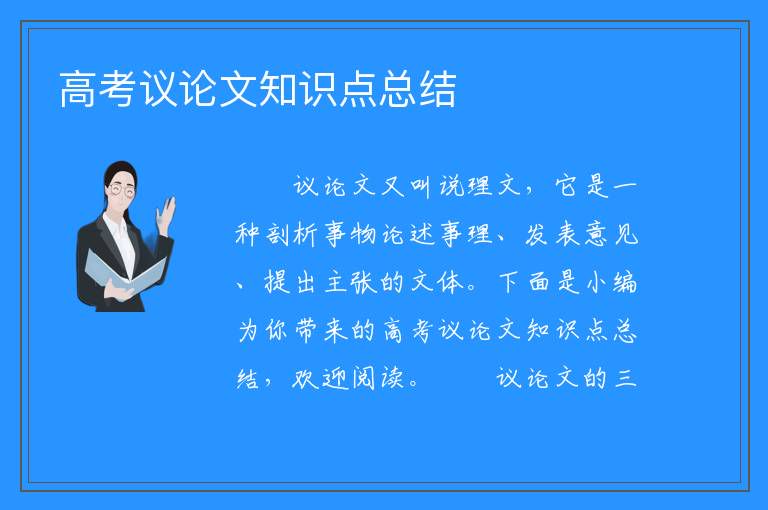 高考议论文知识点总结

议论文又叫说理文，它是一种剖析事物论述事理、发表意见、提出主张的文体。下面是小编为你带来的高考议论文知识点总结，欢迎阅读。　　议论文的三